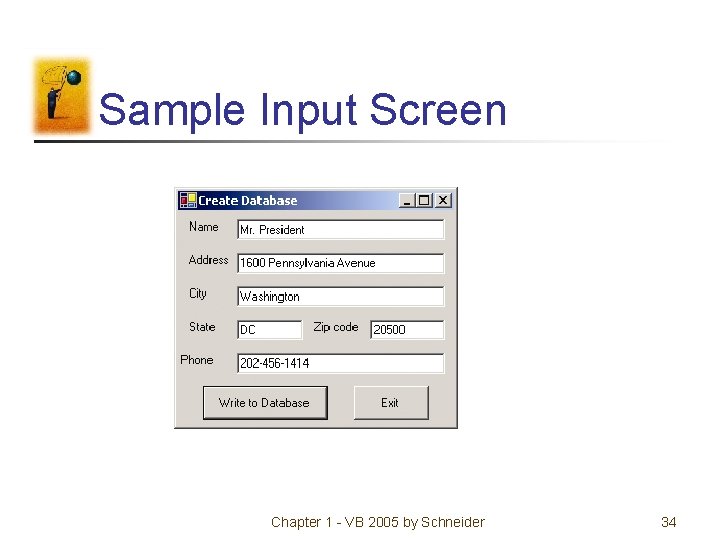 Sample Input Screen

Create Database

Name Mr. President

Address 1600 Pennsylvania Avenue

City Washington

State DC Zip code 20500

Phone 202-456-1414

Write to Database Exit

Chapter 1 - VB 2005 by Schneider

34